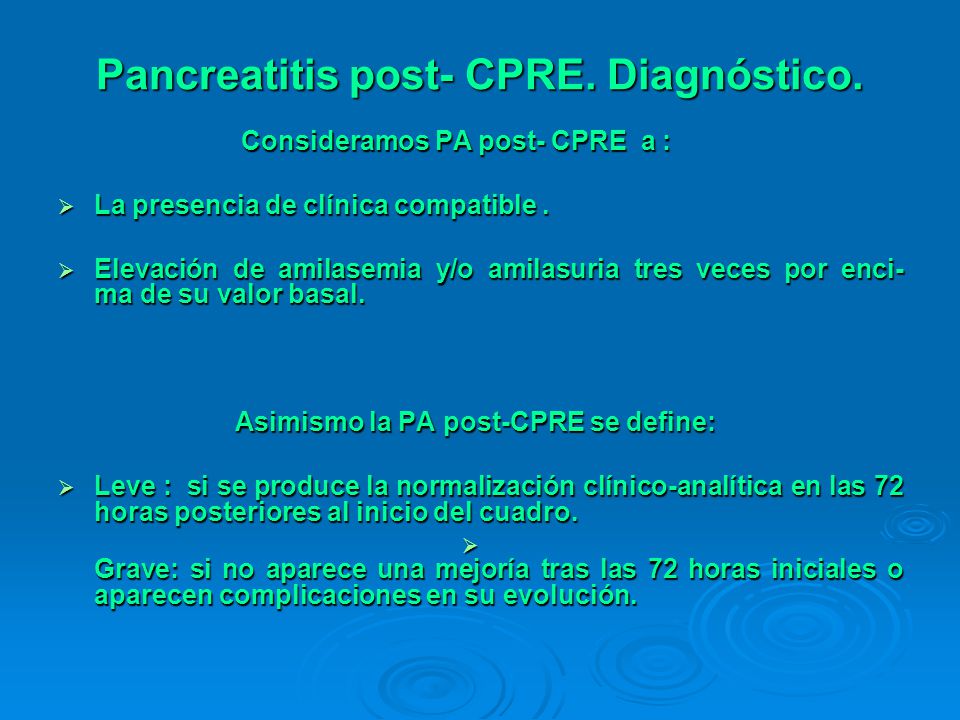 Pancreatitis post- CPRE. Diagnóstico.

Consideramos PA post- CPRE a :

➢ La presencia de clínica compatible .

➢ Elevación de amilasemia y/o amilasuria tres veces por encima de su valor basal.

Asimismo la PA post-CPRE se define:

➢ Leve : si se produce la normalización clínico-analítica en las 72 horas posteriores al inicio del cuadro.

➢ Grave: si no aparece una mejoría tras las 72 horas iniciales o aparecen complicaciones en su evolución.